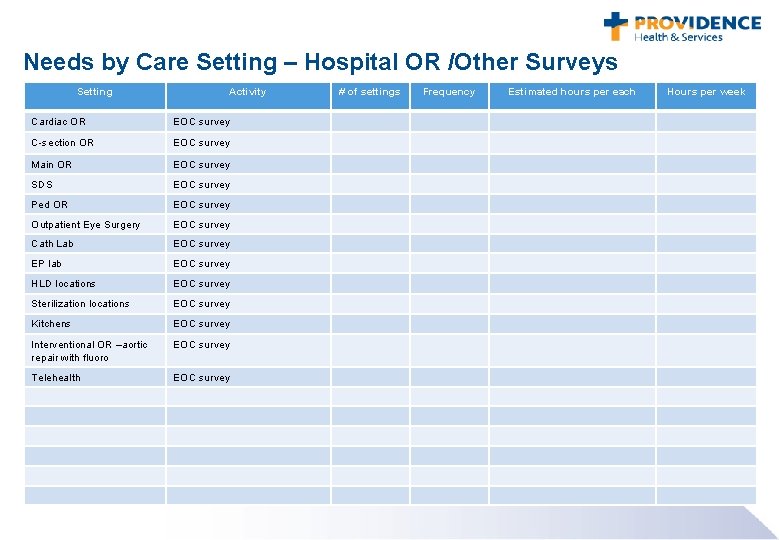 PROVIDENCE
Health & Services

Needs by Care Setting – Hospital OR /Other Surveys

| Setting | Activity | # of settings | Frequency | Estimated hours per each | Hours per week |
|---|---|---|---|---|---|
| Cardiac OR | EOC survey | | | | |
| C-section OR | EOC survey | | | | |
| Main OR | EOC survey | | | | |
| SDS | EOC survey | | | | |
| Ped OR | EOC survey | | | | |
| Outpatient Eye Surgery | EOC survey | | | | |
| Cath Lab | EOC survey | | | | |
| EP lab | EOC survey | | | | |
| HLD locations | EOC survey | | | | |
| Sterilization locations | EOC survey | | | | |
| Kitchens | EOC survey | | | | |
| Interventional OR –aortic repair with fluoro | EOC survey | | | | |
| Telehealth | EOC survey | | | | |
| | | | | | |
| | | | | | |
| | | | | | |
| | | | | | |
| | | | | | |
| | | | | | |